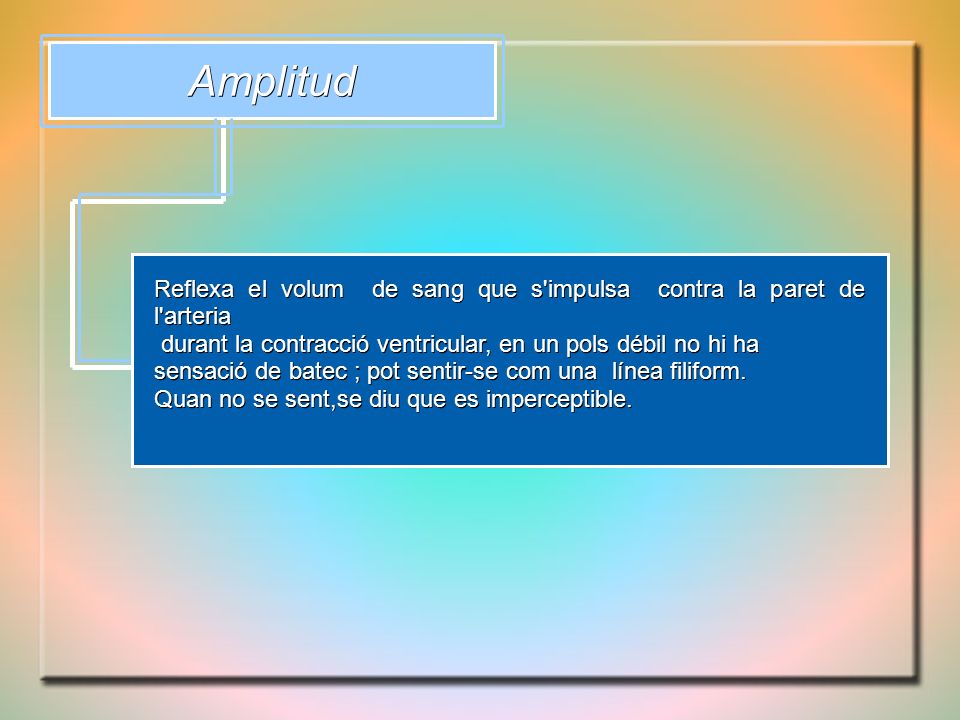 Amplitud

Reflexa el volum de sang que s'impulsa contra la paret de l'arteria
durant la contracció ventricular, en un pols débil no hi ha sensació de batec ; pot sentir-se com una línea filiform.
Quan no se sent,se diu que es imperceptible.